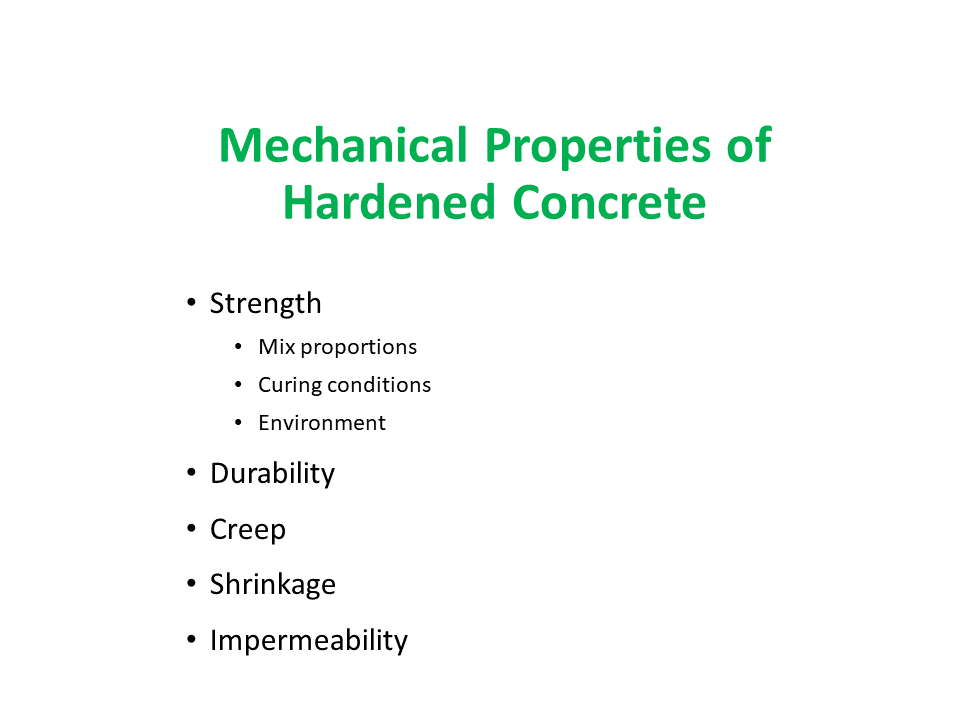 Mechanical Properties of Hardened Concrete

• Strength
  • Mix proportions
  • Curing conditions
  • Environment
• Durability
• Creep
• Shrinkage
• Impermeability